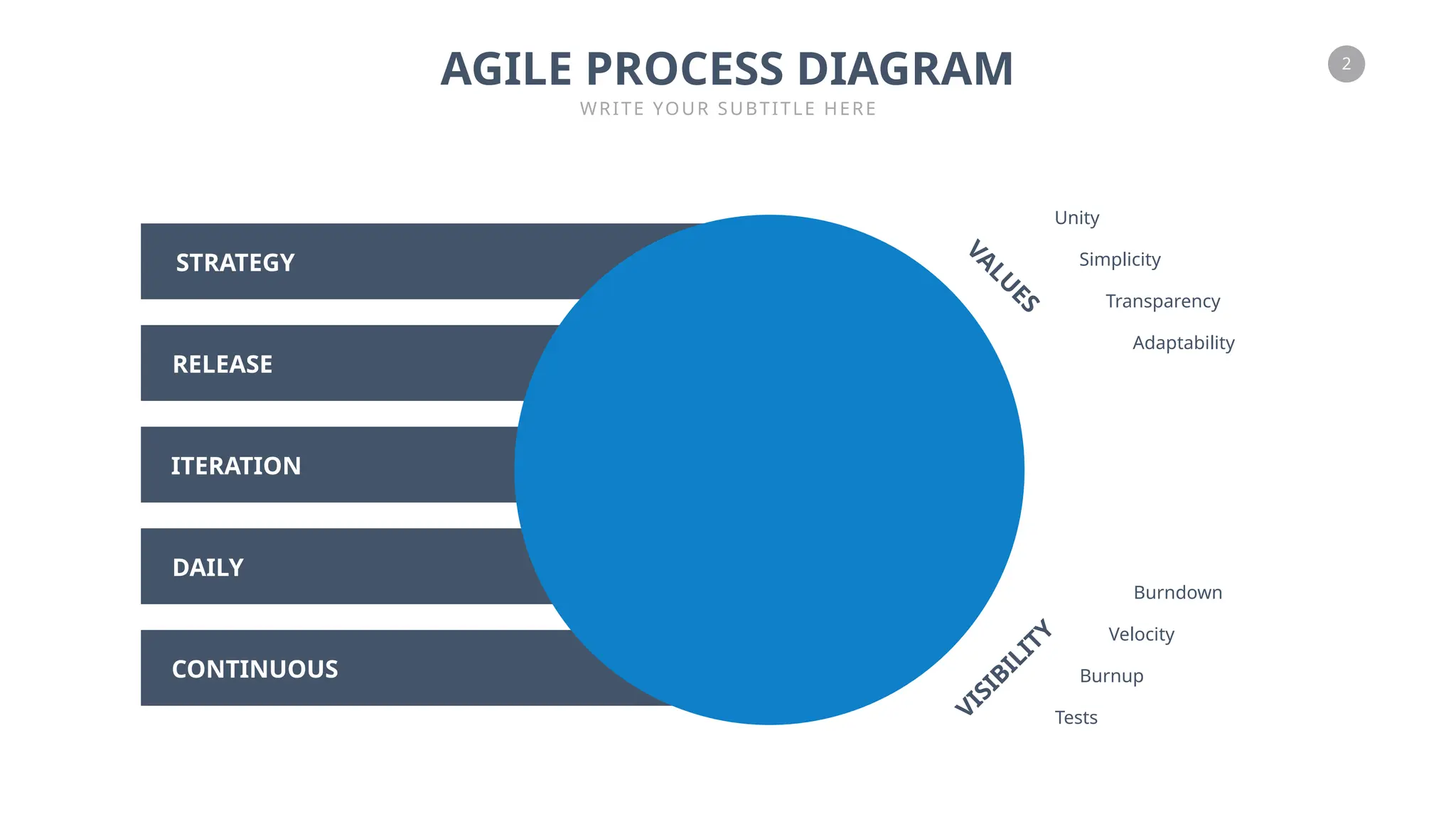 AGILE PROCESS DIAGRAM
WRITE YOUR SUBTITLE HERE

2

STRATEGY

RELEASE

ITERATION

DAILY

CONTINUOUS

VALUES

Unity

Simplicity

Transparency

Adaptability

VISIBILITY

Burndown

Velocity

Burnup

Tests